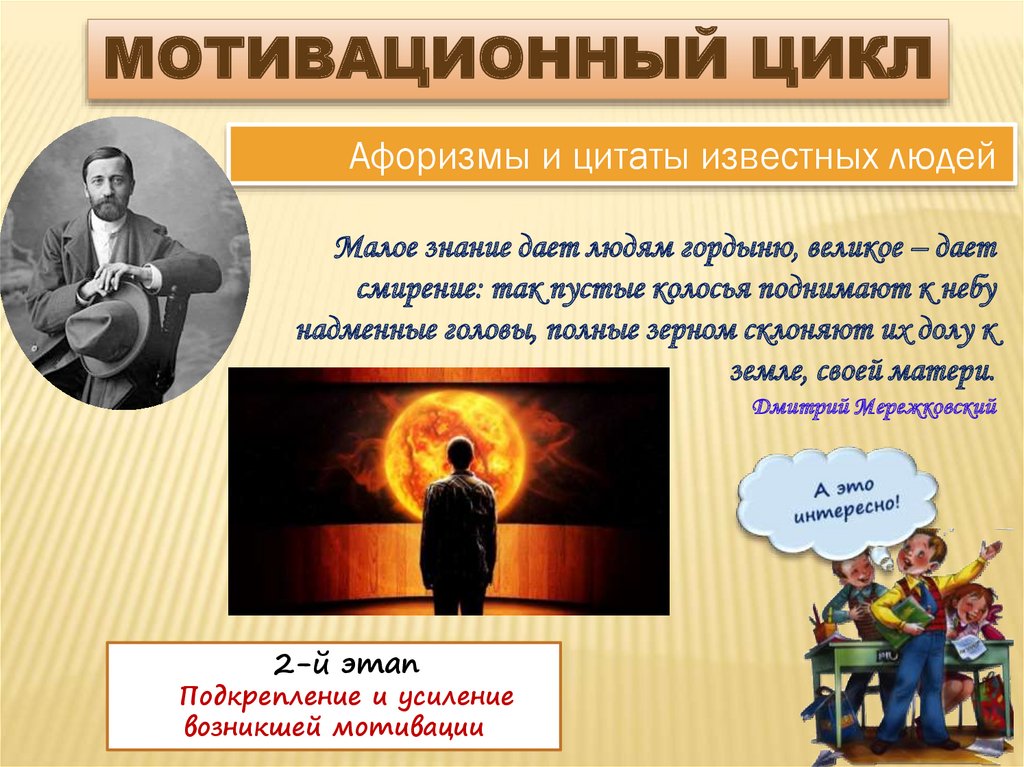 МОТИВАЦИОННЫЙ ЦИКЛ

Афоризмы и цитаты известных людей

Малое знание дает людям гордыню, великое – дает смирение: так пустые колосья поднимают к небу надменные головы, полные зерном склоняют их долу к земле, своей матери.

Дмитрий Мережковский

А это интересно!

2-й этап
Подкрепление и усиление возникшей мотивации